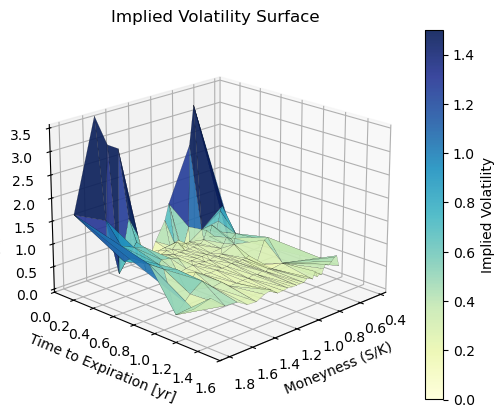 Implied Volatility Surface

3.5
3.0
2.5
2.0
1.5
1.0
0.5
0.0

0.0 0.2 0.4 0.6 0.8 1.0 1.2 1.4 1.6
Time to Expiration [yr]

1.8 1.6 1.4 1.2 1.0 0.8 0.6 0.4
Moneyness (S/K)

1.4
1.2
1.0
0.8
0.6
0.4
0.2
0.0
Implied Volatility